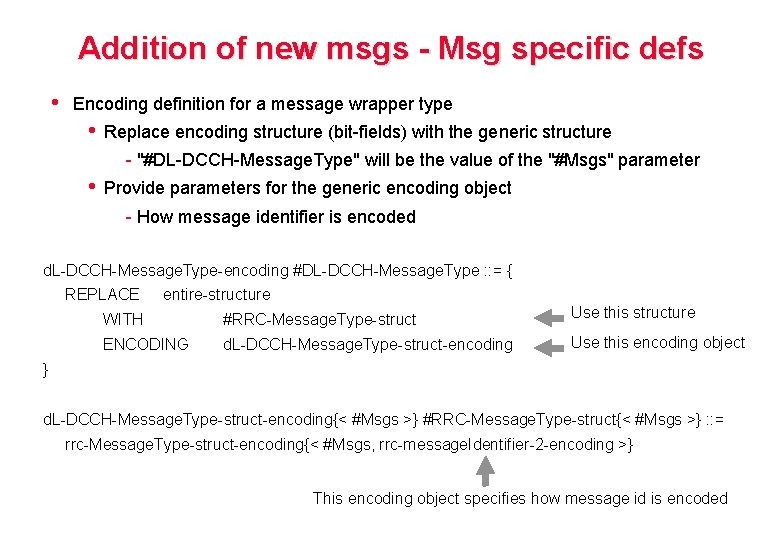 Addition of new msgs - Msg specific defs

• Encoding definition for a message wrapper type
  • Replace encoding structure (bit-fields) with the generic structure
    - "#DL-DCCH-MessageType" will be the value of the "#Msgs" parameter
  • Provide parameters for the generic encoding object
    - How message identifier is encoded

dL-DCCH-MessageType-encoding #DL-DCCH-MessageType ::= {
REPLACE entire-structure
WITH #RRC-MessageType-struct
ENCODING dL-DCCH-MessageType-struct-encoding
}

Use this structure
Use this encoding object

dL-DCCH-MessageType-struct-encoding{< #Msgs >} #RRC-MessageType-struct{< #Msgs >} ::=
rrc-MessageType-struct-encoding{< #Msgs, rrc-messageIdentifier-2-encoding >}

This encoding object specifies how message id is encoded